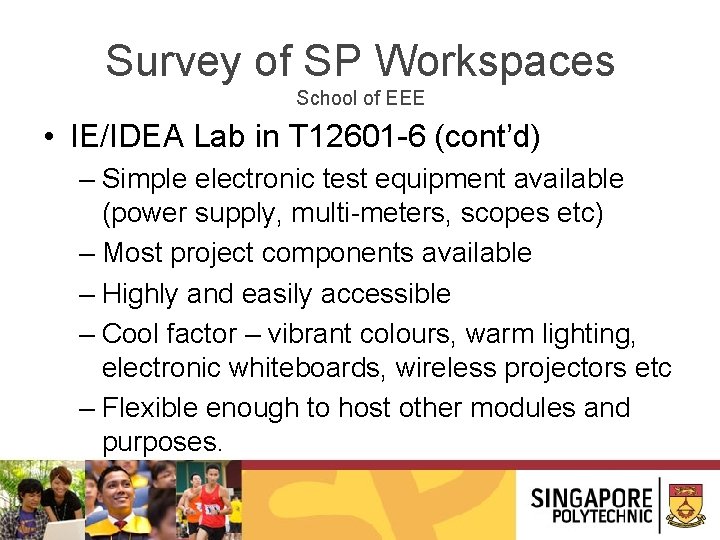 Survey of SP Workspaces
School of EEE

• IE/IDEA Lab in T12601-6 (cont'd)
– Simple electronic test equipment available (power supply, multi-meters, scopes etc)
– Most project components available
– Highly and easily accessible
– Cool factor – vibrant colours, warm lighting, electronic whiteboards, wireless projectors etc
– Flexible enough to host other modules and purposes.

SINGAPORE POLYTECHNIC